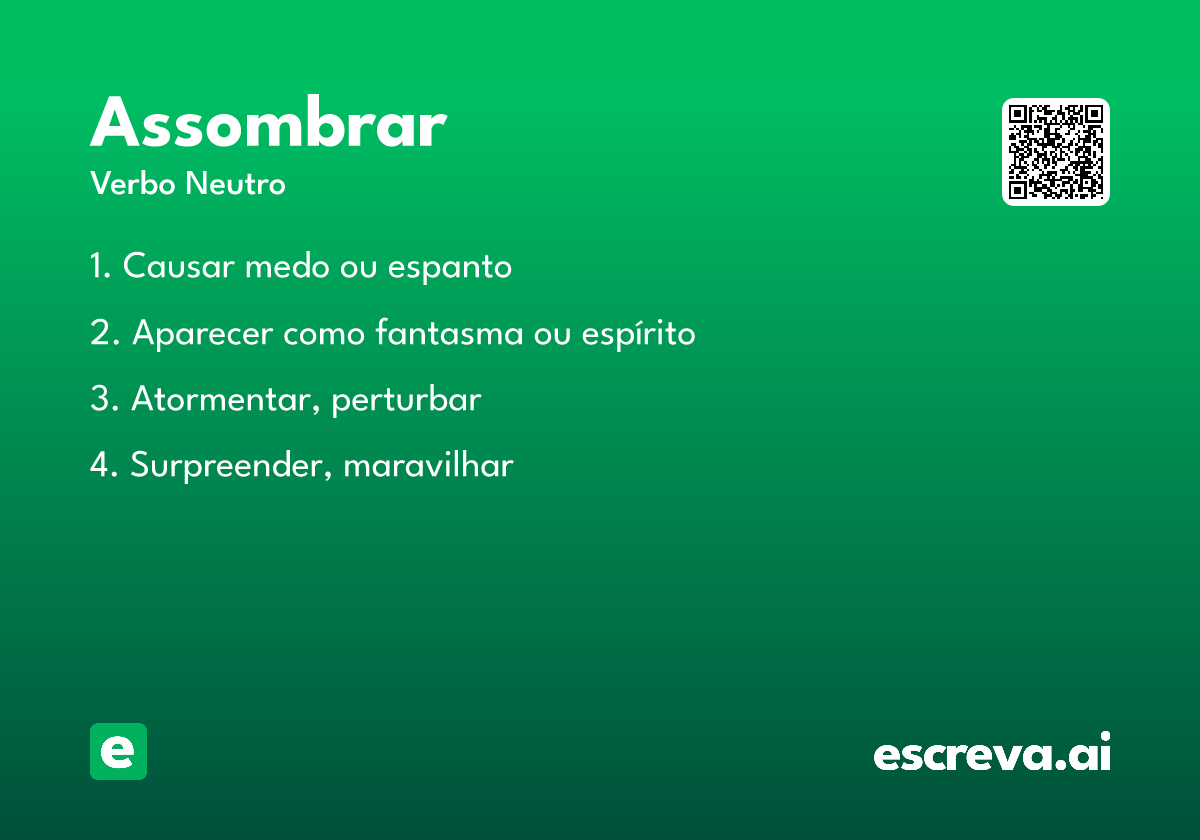 Assombrar
Verbo Neutro

1. Causar medo ou espanto

2. Aparecer como fantasma ou espírito

3. Atormentar, perturbar

4. Surpreender, maravilhar

e

escreva.ai